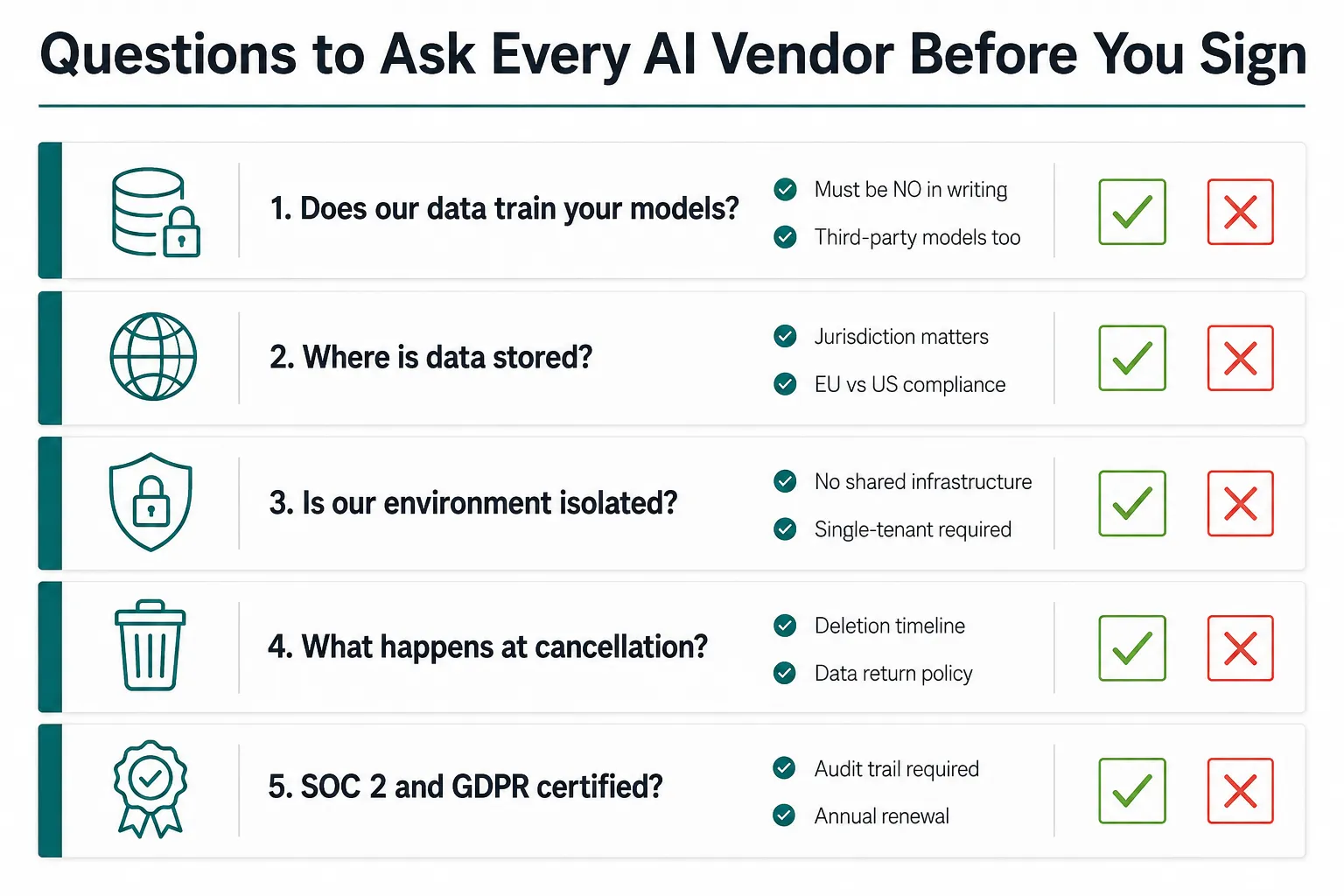 Questions to Ask Every AI Vendor Before You Sign

1. Does our data train your models?
Must be NO in writing
Third-party models too

2. Where is data stored?
Jurisdiction matters
EU vs US compliance

3. Is our environment isolated?
No shared infrastructure
Single-tenant required

4. What happens at cancellation?
Deletion timeline
Data return policy

5. SOC 2 and GDPR certified?
Audit trail required
Annual renewal